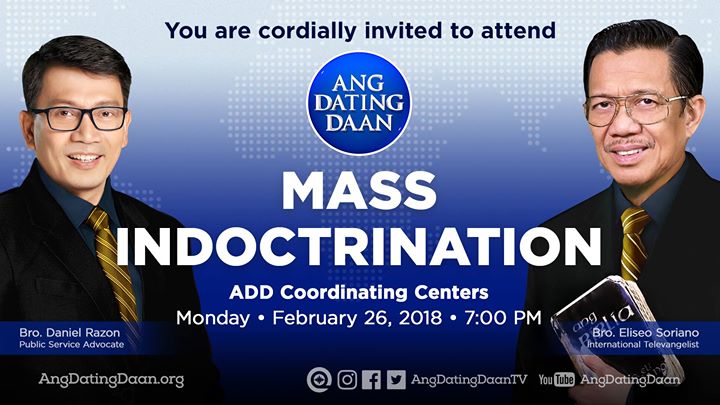 You are cordially invited to attend

ANG DATING DAAN

MASS INDOCTRINATION

ADD Coordinating Centers
Monday • February 26, 2018 • 7:00 PM

Bro. Daniel Razon
Public Service Advocate

Bro. Eliseo Soriano
International Televangelist

ang Biblia

AngDatingDaan.org

AngDatingDaanTV YouTube AngDatingDaan